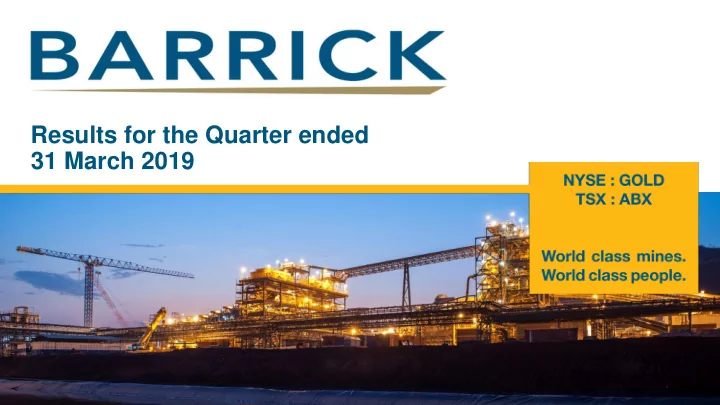 BARRICK

Results for the Quarter ended
31 March 2019

NYSE : GOLD
TSX : ABX

World class mines.
World class people.